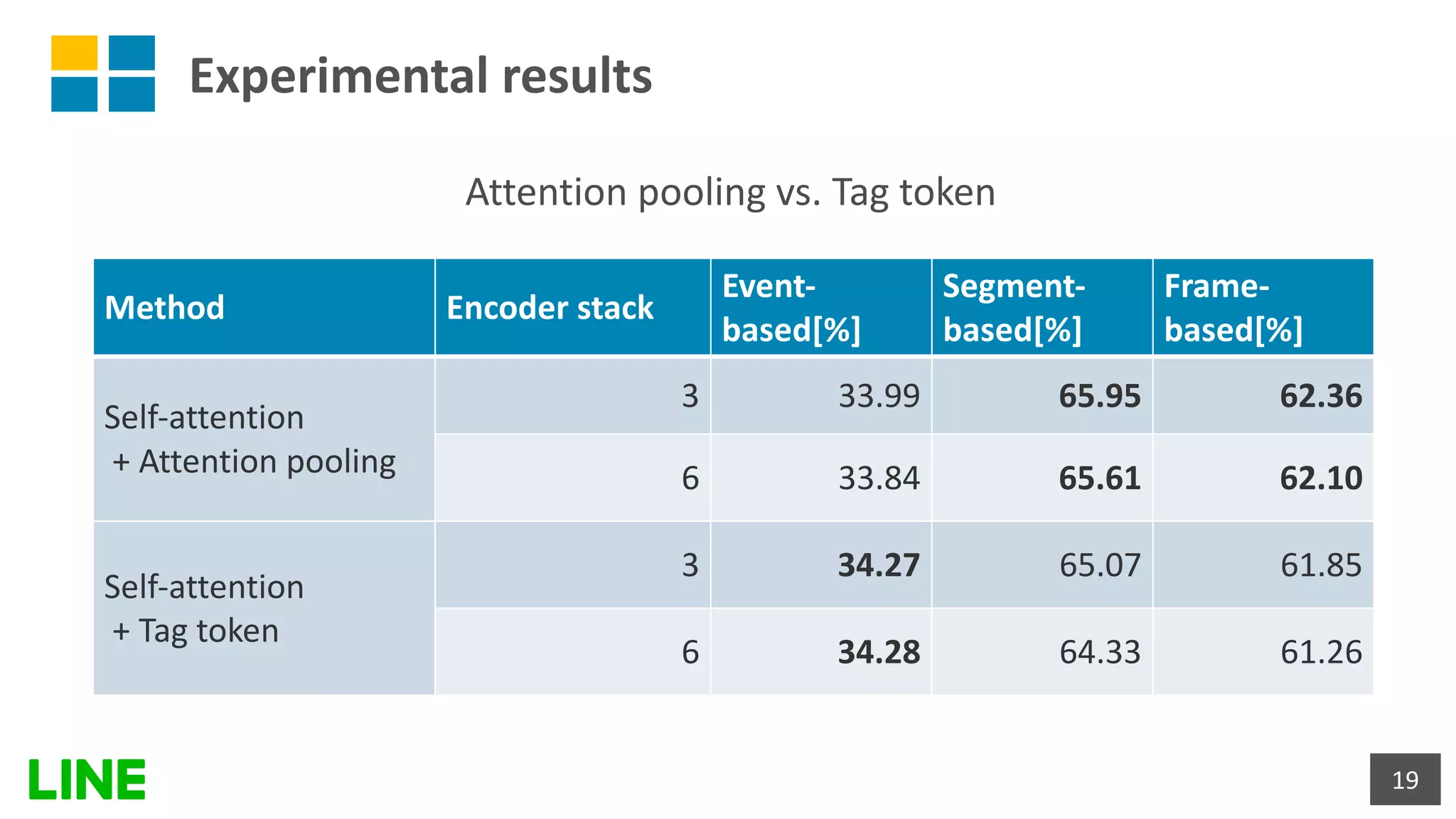 Experimental results

Attention pooling vs. Tag token

| Method | Encoder stack | Event-based[%] | Segment-based[%] | Frame-based[%] |
|---|---|---|---|---|
| Self-attention + Attention pooling | 3 | 33.99 | **65.95** | **62.36** |
| | 6 | 33.84 | **65.61** | **62.10** |
| Self-attention + Tag token | 3 | **34.27** | 65.07 | 61.85 |
| | 6 | **34.28** | 64.33 | 61.26 |

LINE

19